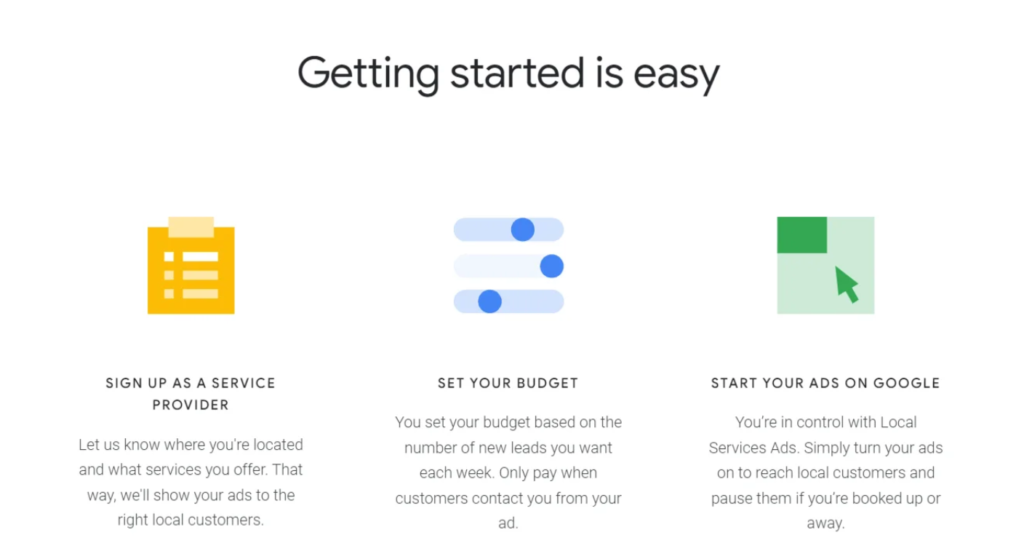 Getting started is easy

SIGN UP AS A SERVICE PROVIDER

Let us know where you're located and what services you offer. That way, we'll show your ads to the right local customers.

SET YOUR BUDGET

You set your budget based on the number of new leads you want each week. Only pay when customers contact you from your ad.

START YOUR ADS ON GOOGLE

You're in control with Local Services Ads. Simply turn your ads on to reach local customers and pause them if you're booked up or away.